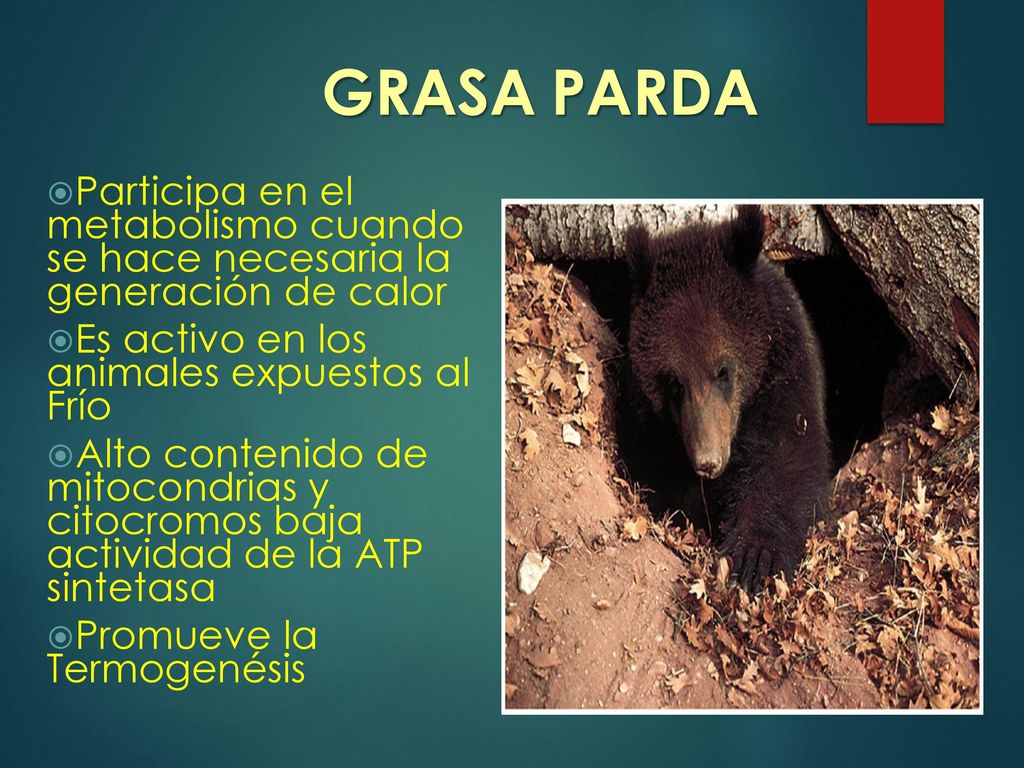 GRASA PARDA

Participa en el metabolismo cuando se hace necesaria la generación de calor

Es activo en los animales expuestos al Frío

Alto contenido de mitocondrias y citocromos baja actividad de la ATP sintetasa

Promueve la Termogenésis